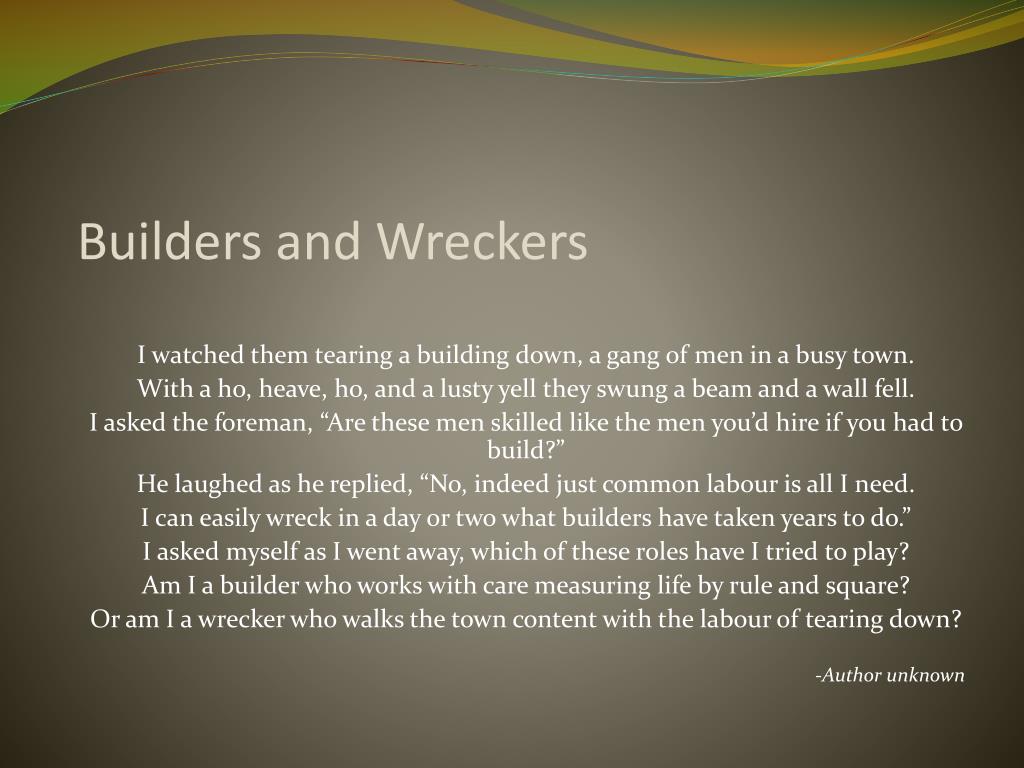 Builders and Wreckers

I watched them tearing a building down, a gang of men in a busy town.
With a ho, heave, ho, and a lusty yell they swung a beam and a wall fell.
I asked the foreman, “Are these men skilled like the men you’d hire if you had to build?”
He laughed as he replied, “No, indeed just common labour is all I need.
I can easily wreck in a day or two what builders have taken years to do.”
I asked myself as I went away, which of these roles have I tried to play?
Am I a builder who works with care measuring life by rule and square?
Or am I a wrecker who walks the town content with the labour of tearing down?

-Author unknown